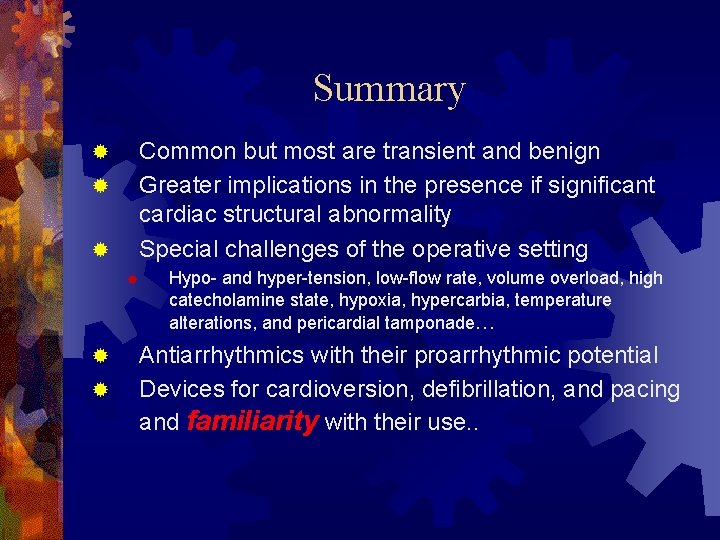 Summary

Common but most are transient and benign

Greater implications in the presence if significant cardiac structural abnormality

Special challenges of the operative setting

Hypo- and hyper-tension, low-flow rate, volume overload, high catecholamine state, hypoxia, hypercarbia, temperature alterations, and pericardial tamponade…

Antiarrhythmics with their proarrhythmic potential

Devices for cardioversion, defibrillation, and pacing and familiarity with their use..